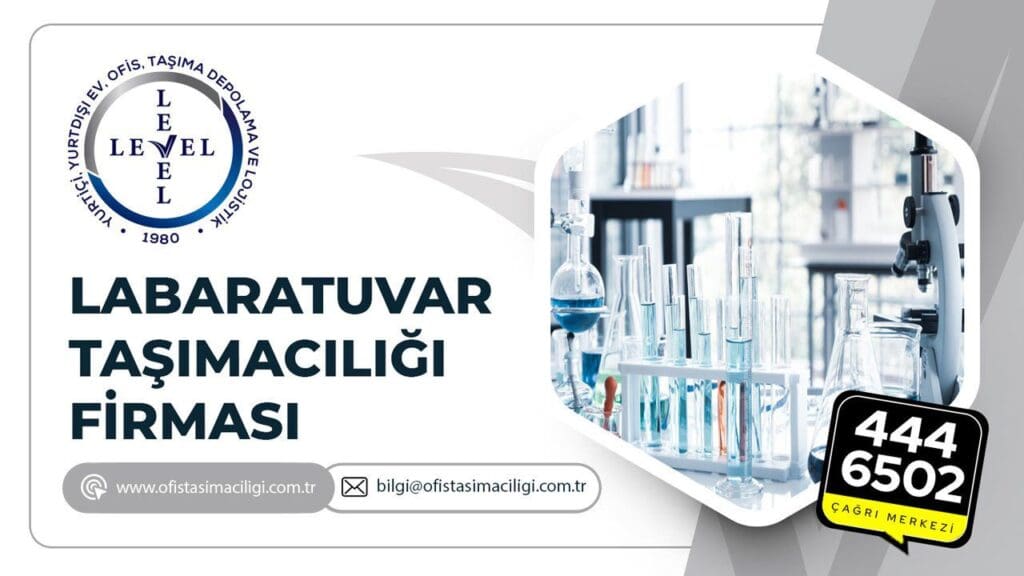 YURTİÇİ, YURTDIŞI EV, OFİS, TAŞIMA DEPOLAMA VE LOJİSTİK
LEVEL
LEVEL
1980

LABARATUVAR TAŞIMACILIĞI FİRMASI

www.ofistasimaciligi.com.tr

bilgi@ofistasimaciligi.com.tr

444 6502
ÇAĞRI MERKEZİ